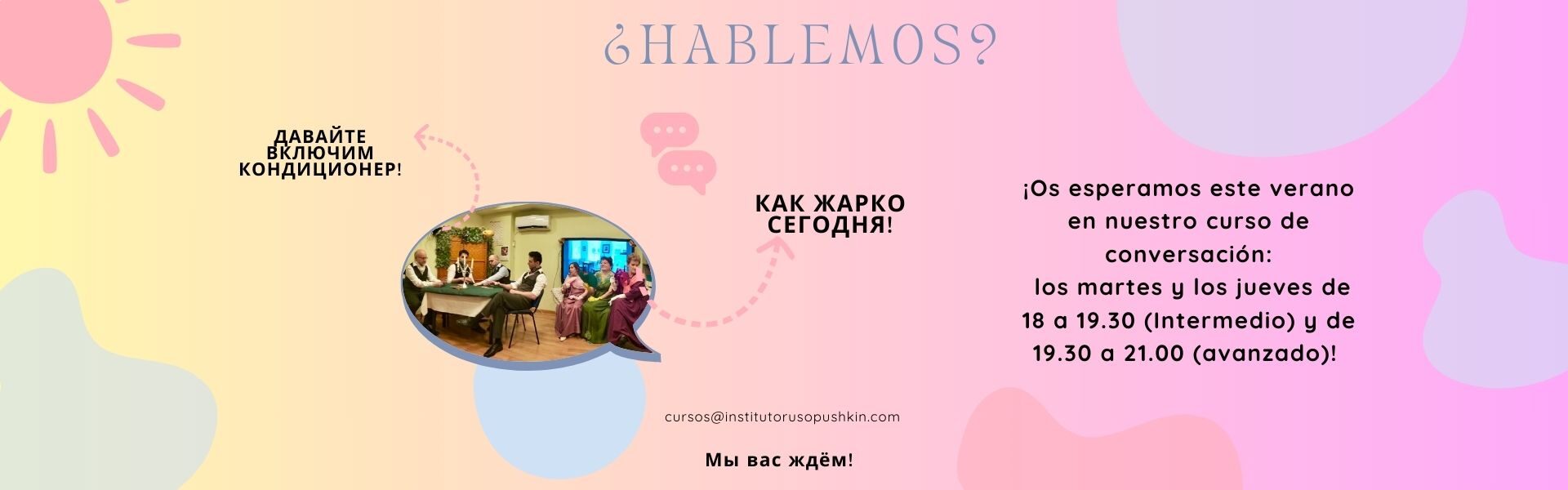 ¿HABLEMOS?

ДАВАЙТЕ ВКЛЮЧИМ КОНДИЦИОНЕР!

КАК ЖАРКО СЕГОДНЯ!

¡Os esperamos este verano en nuestro curso de conversación: los martes y los jueves de 18 a 19.30 (Intermedio) y de 19.30 a 21.00 (avanzado)!

cursos@institutorusopushkin.com

Мы вас ждём!